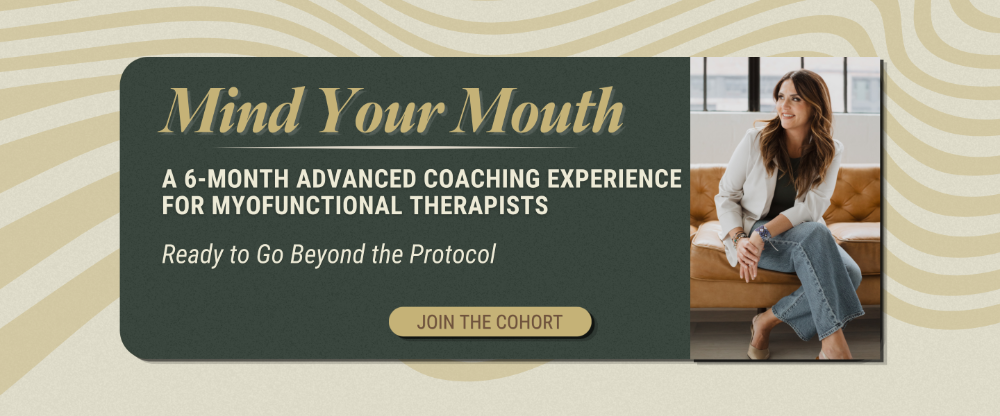 Mind Your Mouth

A 6-MONTH ADVANCED COACHING EXPERIENCE FOR MYOFUNCTIONAL THERAPISTS

Ready to Go Beyond the Protocol

JOIN THE COHORT